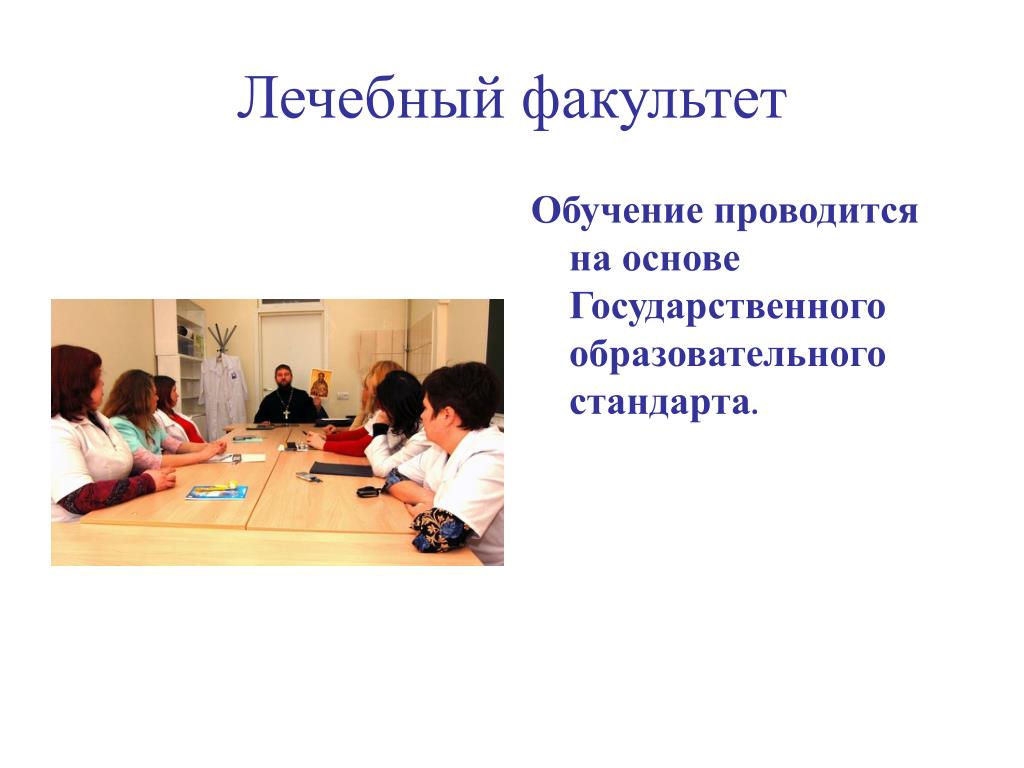 Лечебный факультет

Обучение проводится на основе Государственного образовательного стандарта.